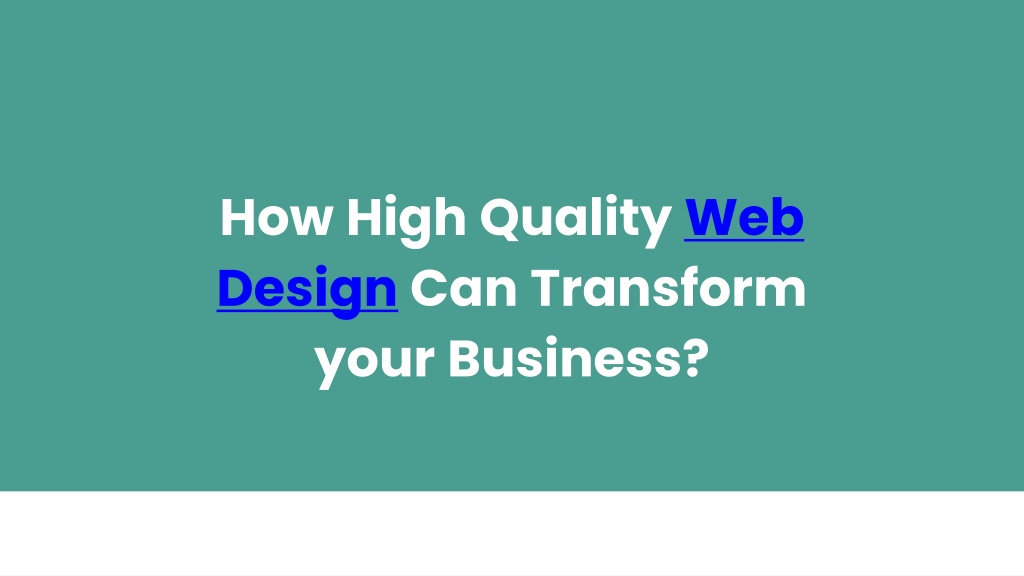 How High Quality Web Design Can Transform your Business?